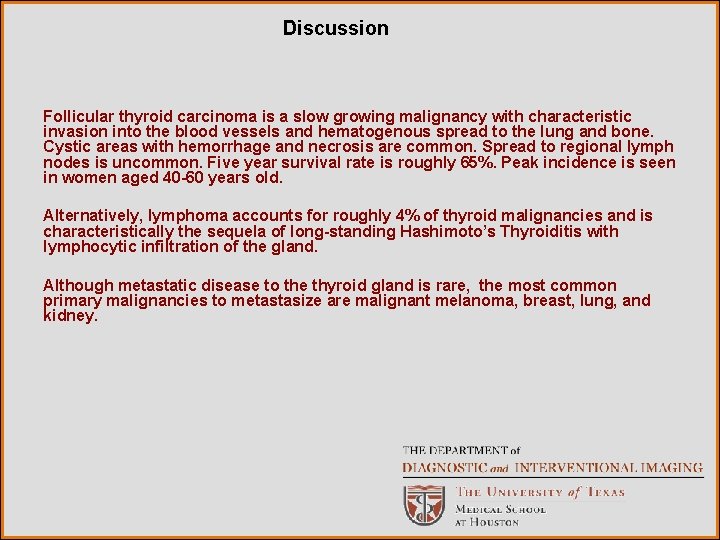 Discussion

Follicular thyroid carcinoma is a slow growing malignancy with characteristic invasion into the blood vessels and hematogenous spread to the lung and bone. Cystic areas with hemorrhage and necrosis are common. Spread to regional lymph nodes is uncommon. Five year survival rate is roughly 65%. Peak incidence is seen in women aged 40-60 years old.

Alternatively, lymphoma accounts for roughly 4% of thyroid malignancies and is characteristically the sequela of long-standing Hashimoto's Thyroiditis with lymphocytic infiltration of the gland.

Although metastatic disease to the thyroid gland is rare, the most common primary malignancies to metastasize are malignant melanoma, breast, lung, and kidney.

THE DEPARTMENT of
DIAGNOSTIC and INTERVENTIONAL IMAGING
THE UNIVERSITY of TEXAS
MEDICAL SCHOOL
AT HOUSTON